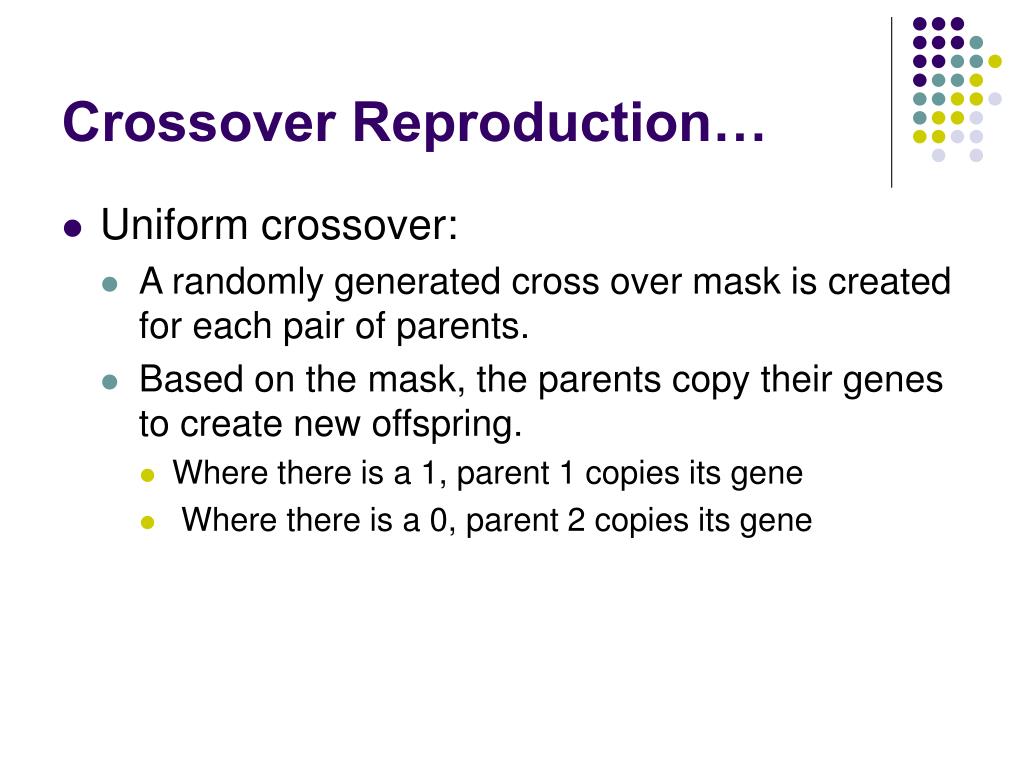 Crossover Reproduction…

Uniform crossover:

A randomly generated cross over mask is created for each pair of parents.

Based on the mask, the parents copy their genes to create new offspring.

Where there is a 1, parent 1 copies its gene

Where there is a 0, parent 2 copies its gene